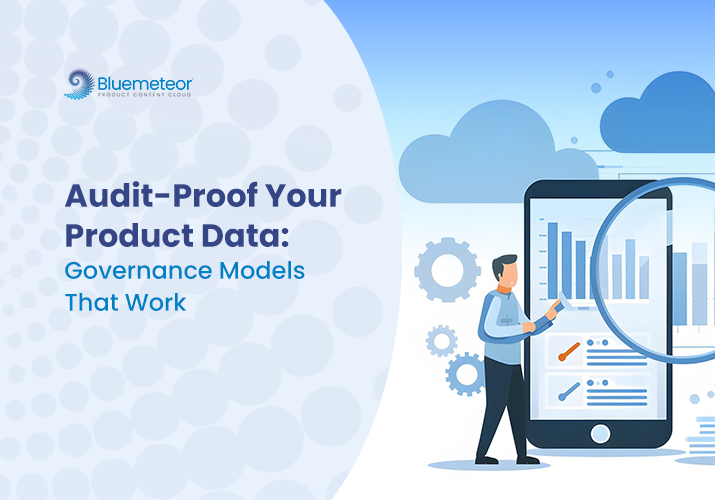 Bluemeteor®
PRODUCT CONTENT CLOUD

Audit-Proof Your Product Data:
Governance Models That Work